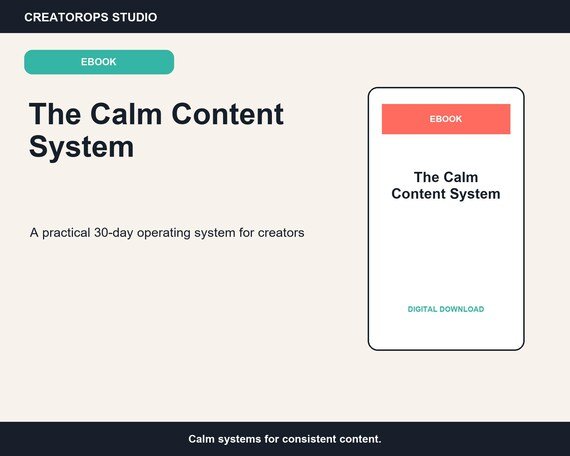 CREATOROPS STUDIO

EBOOK

The Calm Content System

A practical 30-day operating system for creators

EBOOK

The Calm Content System

DIGITAL DOWNLOAD

Calm systems for consistent content.